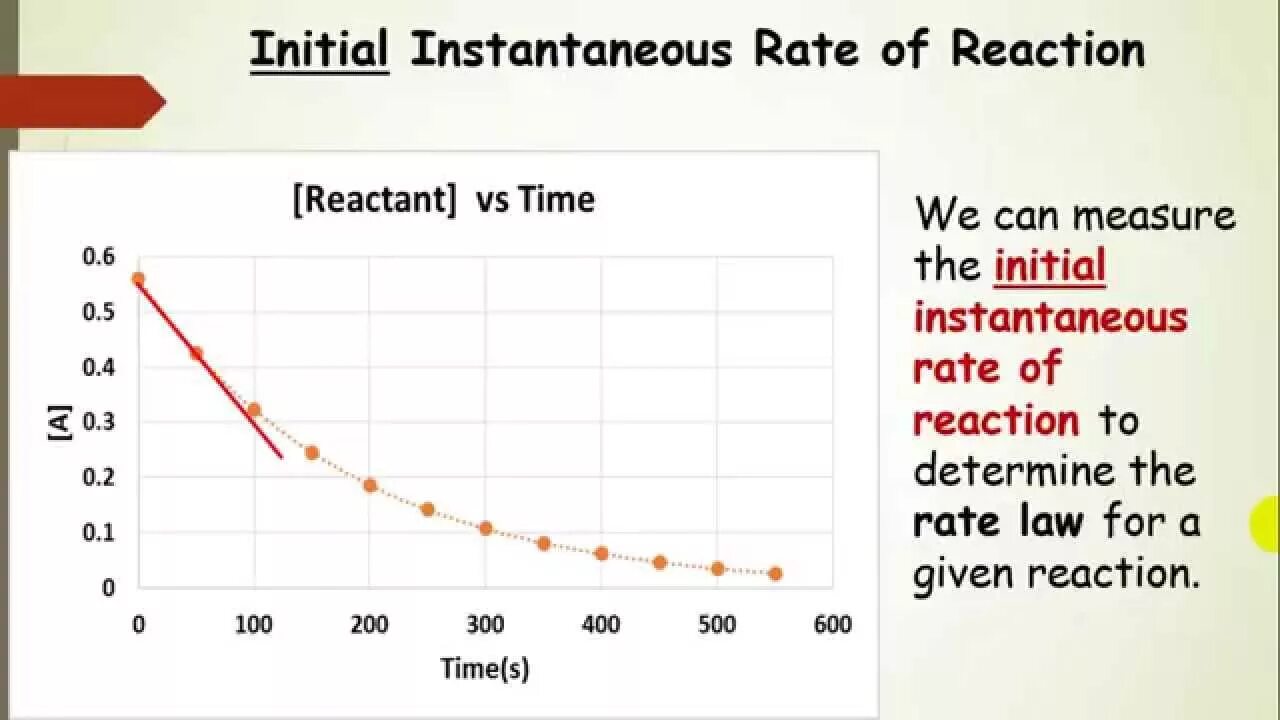 Initial Instantaneous Rate of Reaction

[Reactant] vs Time

0.6
0.5
0.4
0.3
0.2
0.1
0

[A]

0
100
200
300
400
500
600

Time(s)

We can measure the initial instantaneous rate of reaction to determine the rate law for a given reaction.